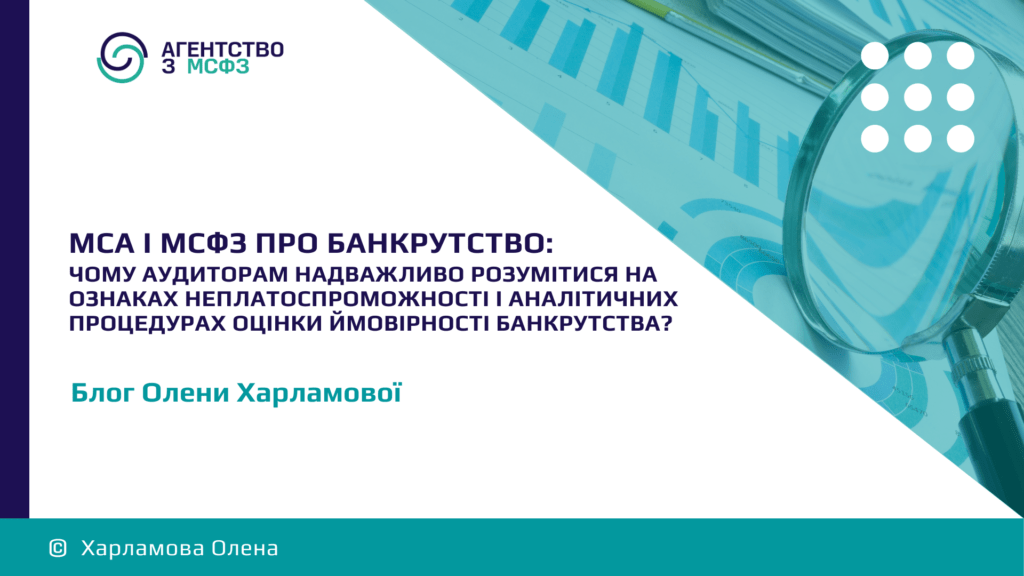 АГЕНТСТВО З МСФЗ

МСА І МСФЗ ПРО БАНКРУТСТВО:
ЧОМУ АУДИТОРАМ НАДВАЖЛИВО РОЗУМІТИСЯ НА ОЗНАКАХ НЕПЛАТОСПРОМОЖНОСТІ І АНАЛІТИЧНИХ ПРОЦЕДУРАХ ОЦІНКИ ЙМОВІРНОСТІ БАНКРУТСТВА?

Блог Олени Харламової

© Харламова Олена